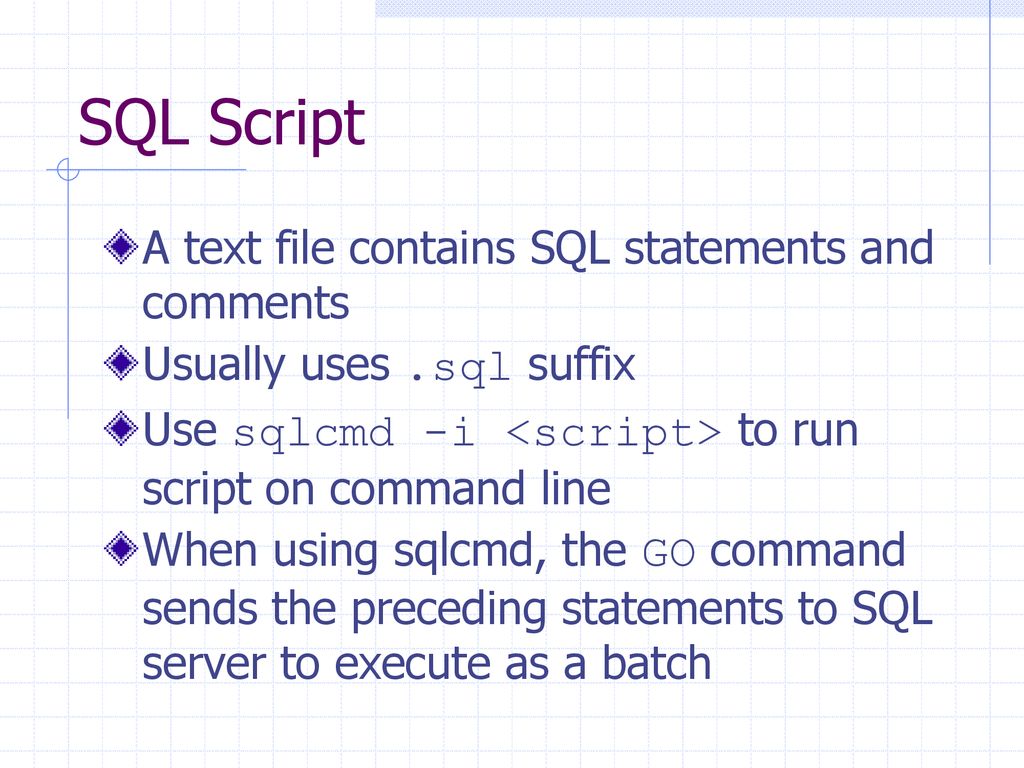 SQL Script

A text file contains SQL statements and comments

Usually uses .sql suffix

Use sqlcmd -i <script> to run script on command line

When using sqlcmd, the GO command sends the preceding statements to SQL server to execute as a batch